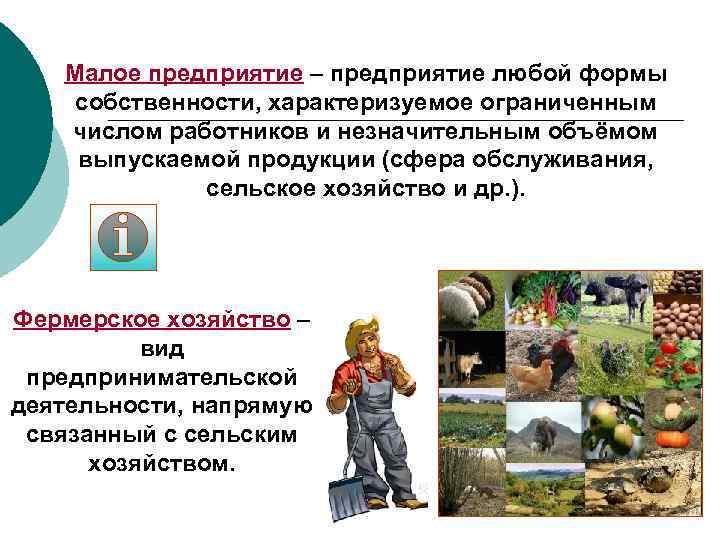 Малое предприятие – предприятие любой формы собственности, характеризуемое ограниченным числом работников и незначительным объёмом выпускаемой продукции (сфера обслуживания, сельское хозяйство и др.).

i

Фермерское хозяйство – вид предпринимательской деятельности, напрямую связанный с сельским хозяйством.